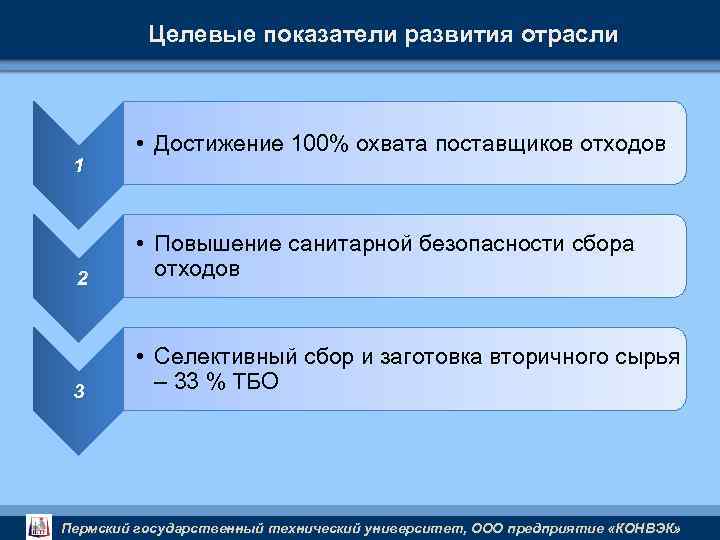 Целевые показатели развития отрасли

1

• Достижение 100% охвата поставщиков отходов

2

• Повышение санитарной безопасности сбора отходов

3

• Селективный сбор и заготовка вторичного сырья – 33 % ТБО

Пермский государственный технический университет, ООО предприятие «КОНВЭК»